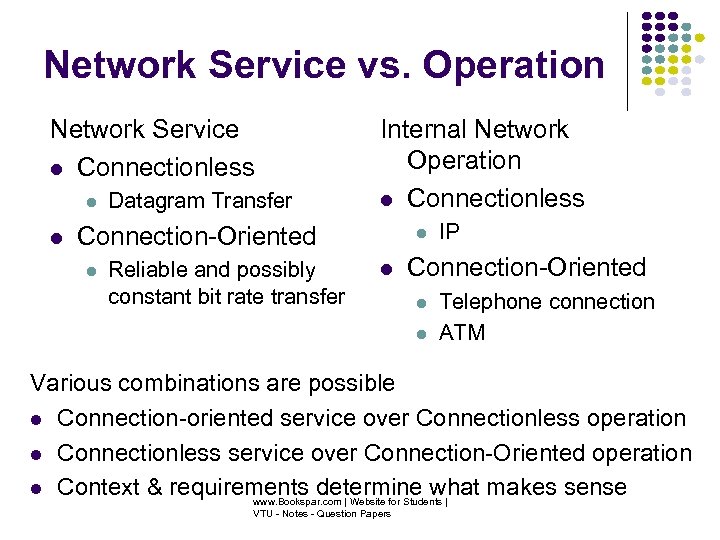 Network Service vs. Operation

Network Service
- Connectionless
  - Datagram Transfer
- Connection-Oriented
  - Reliable and possibly constant bit rate transfer

Internal Network Operation
- Connectionless
  - IP
- Connection-Oriented
  - Telephone connection
  - ATM

Various combinations are possible
- Connection-oriented service over Connectionless operation
- Connectionless service over Connection-Oriented operation
- Context & requirements determine what makes sense

www.Bookspar.com | Website for Students | VTU - Notes - Question Papers